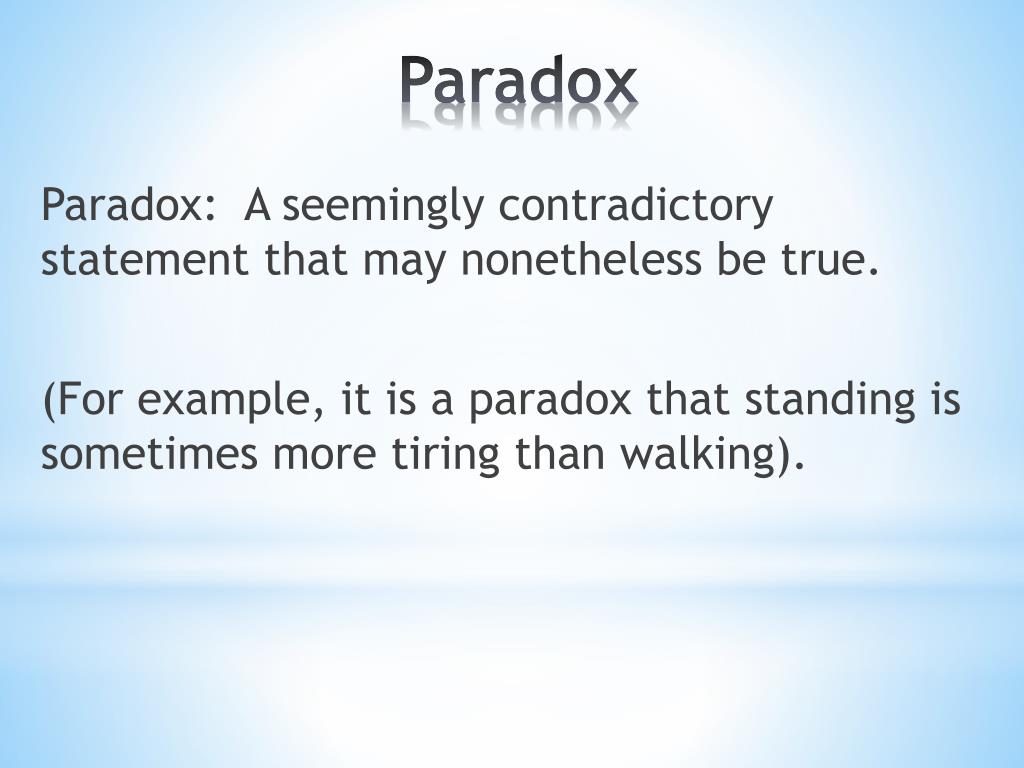 Paradox

Paradox: A seemingly contradictory statement that may nonetheless be true.

(For example, it is a paradox that standing is sometimes more tiring than walking).